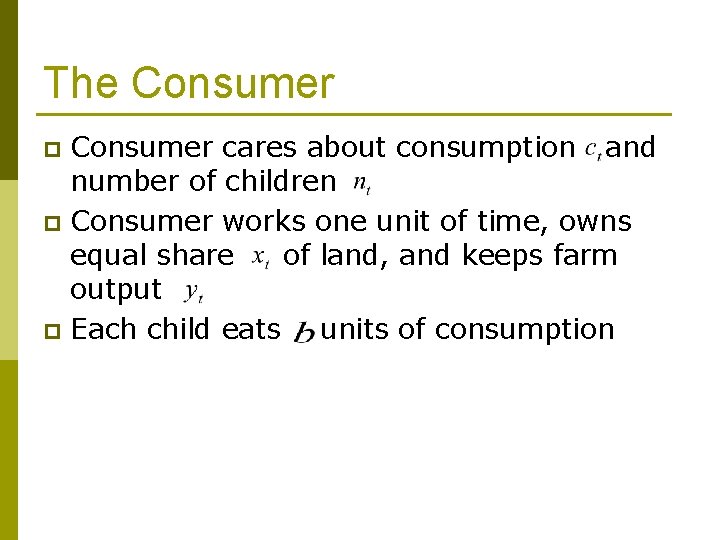 The Consumer

Consumer cares about consumption $c_t$ and number of children $n_t$

Consumer works one unit of time, owns equal share $x_t$ of land, and keeps farm output $y_t$

Each child eats $b$ units of consumption